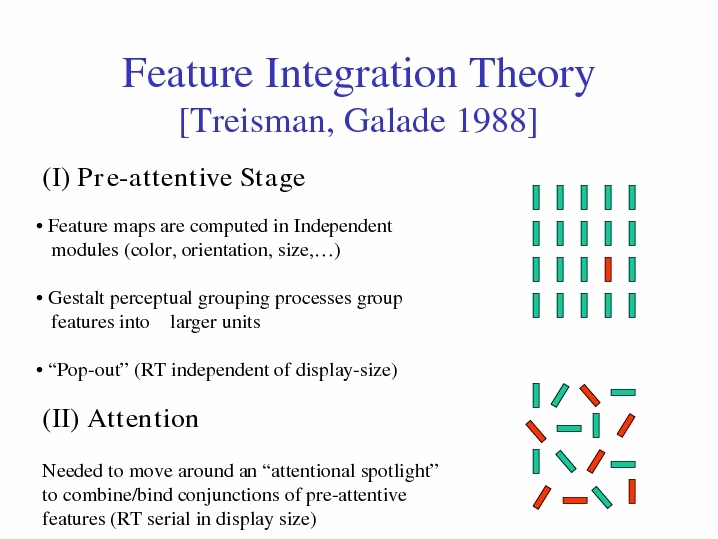 Feature Integration Theory
[Treisman, Galade 1988]

(I) Pre-attentive Stage

• Feature maps are computed in Independent modules (color, orientation, size,…)

• Gestalt perceptual grouping processes group features into larger units

• “Pop-out” (RT independent of display-size)

(II) Attention

Needed to move around an “attentional spotlight” to combine/bind conjunctions of pre-attentive features (RT serial in display size)